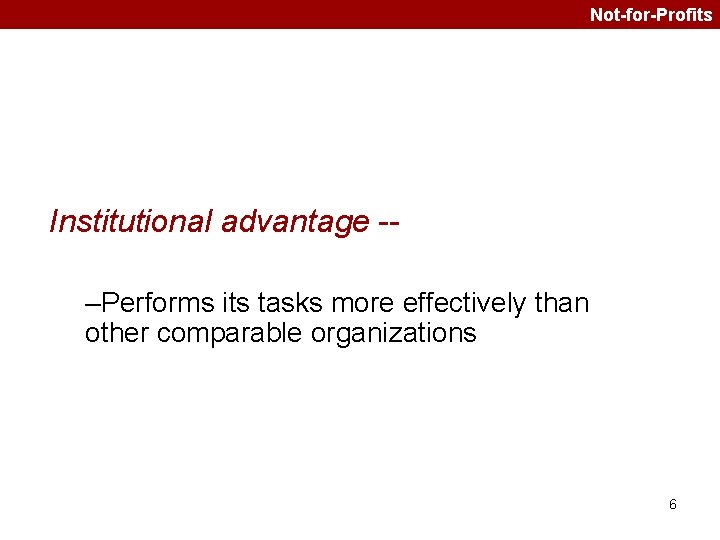 Not-for-Profits

Institutional advantage --

–Performs its tasks more effectively than other comparable organizations

6